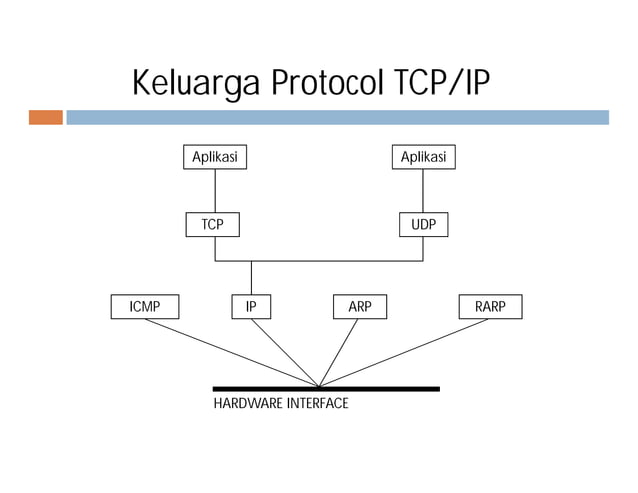 Keluarga Protocol TCP/IP

Aplikasi

Aplikasi

TCP

UDP

ICMP

IP

ARP

RARP

HARDWARE INTERFACE